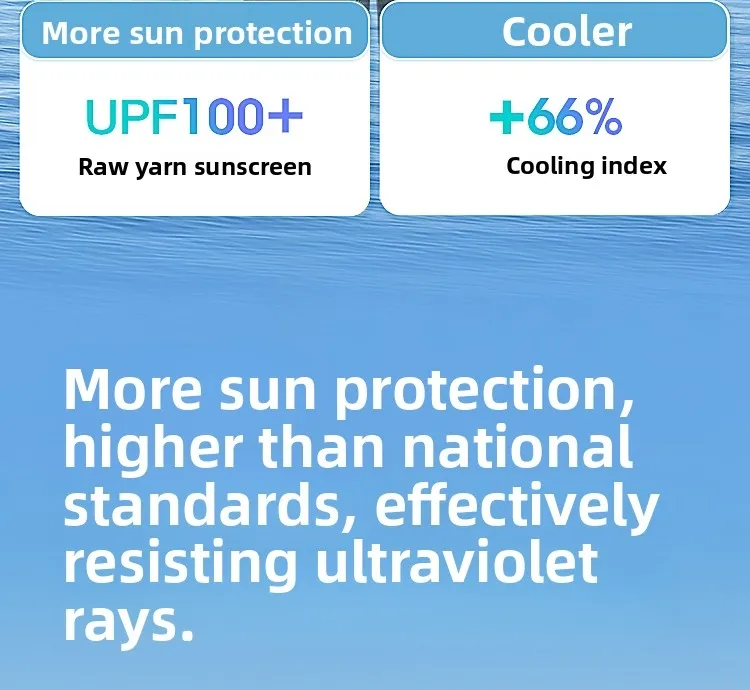 More sun protection

UPF100+

Raw yarn sunscreen

Cooler

+66%

Cooling index

More sun protection, higher than national standards, effectively resisting ultraviolet rays.